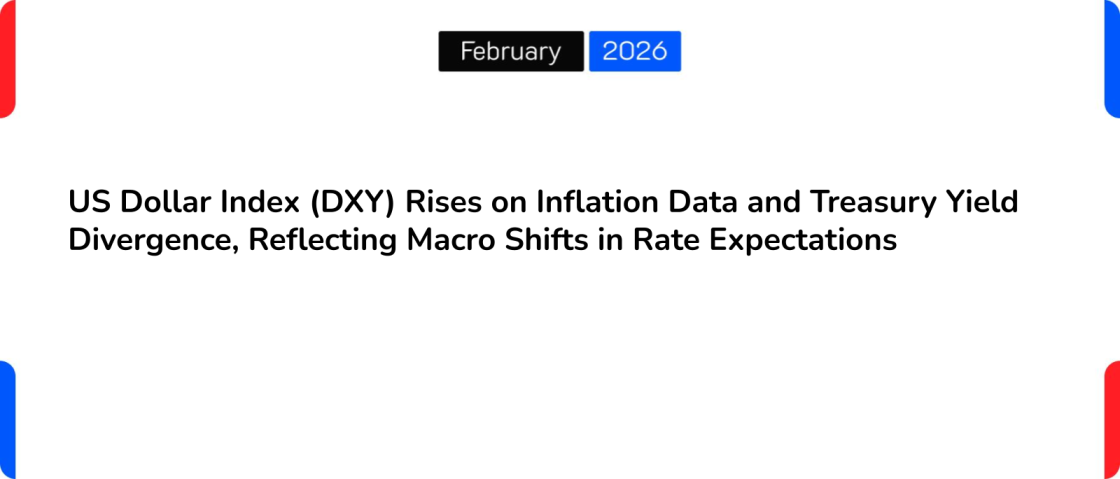 February 2026

US Dollar Index (DXY) Rises on Inflation Data and Treasury Yield Divergence, Reflecting Macro Shifts in Rate Expectations